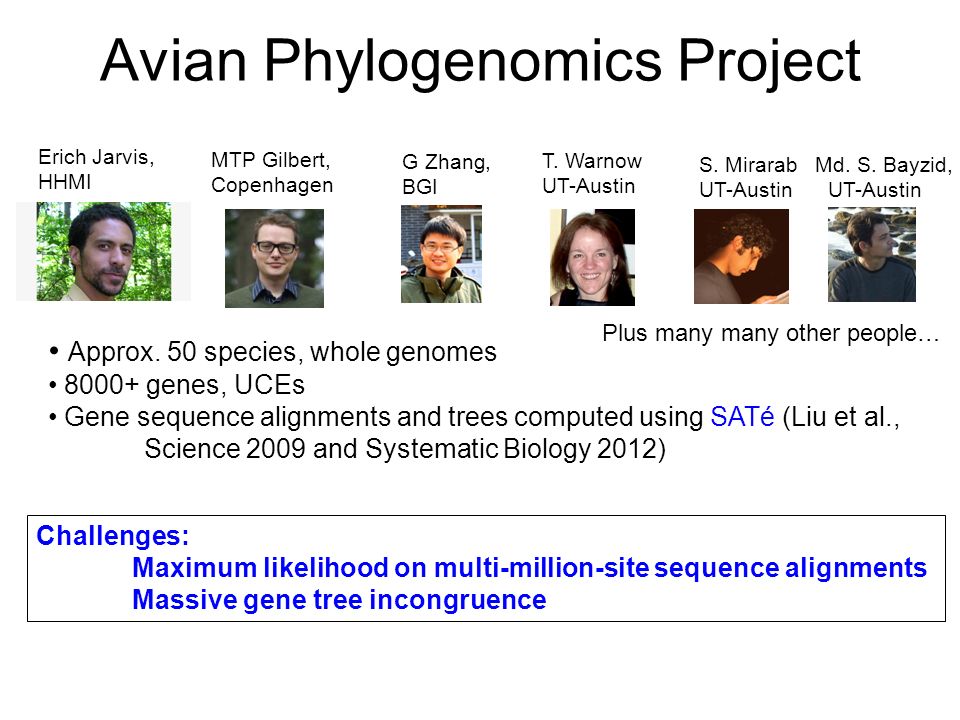 Avian Phylogenomics Project

Erich Jarvis, HHMI

MTP Gilbert, Copenhagen

G Zhang, BGI

T. Warnow UT-Austin

S. Mirarab UT-Austin

Md. S. Bayzid, UT-Austin

Plus many many other people…

• Approx. 50 species, whole genomes
• 8000+ genes, UCEs
• Gene sequence alignments and trees computed using SATé (Liu et al., Science 2009 and Systematic Biology 2012)

Challenges:
Maximum likelihood on multi-million-site sequence alignments
Massive gene tree incongruence